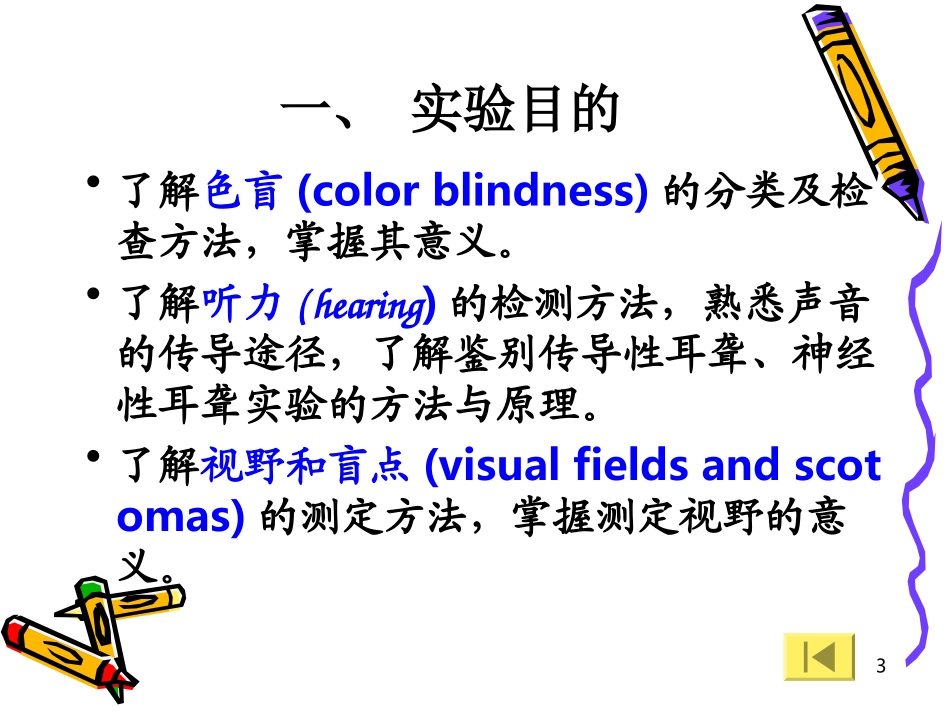 一、 实验目的

• 了解色盲 (color blindness) 的分类及检查方法，掌握其意义。

• 了解听力 (hearing) 的检测方法，熟悉声音的传导途径，了解鉴别传导性耳聋、神经性耳聋实验的方法与原理。

• 了解视野和盲点 (visual fields and scot omas) 的测定方法，掌握测定视野的意义。

3